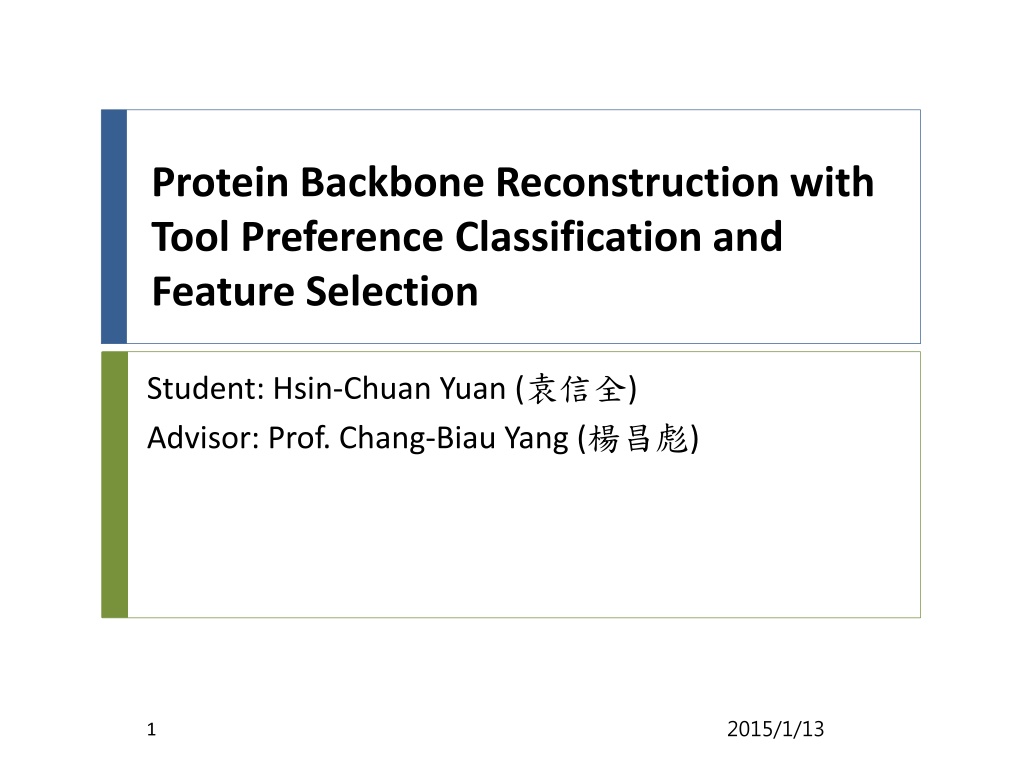 Protein Backbone Reconstruction with Tool Preference Classification and Feature Selection

Student: Hsin-Chuan Yuan (袁信全)
Advisor: Prof. Chang-Biau Yang (楊昌彪)

1

2015/1/13